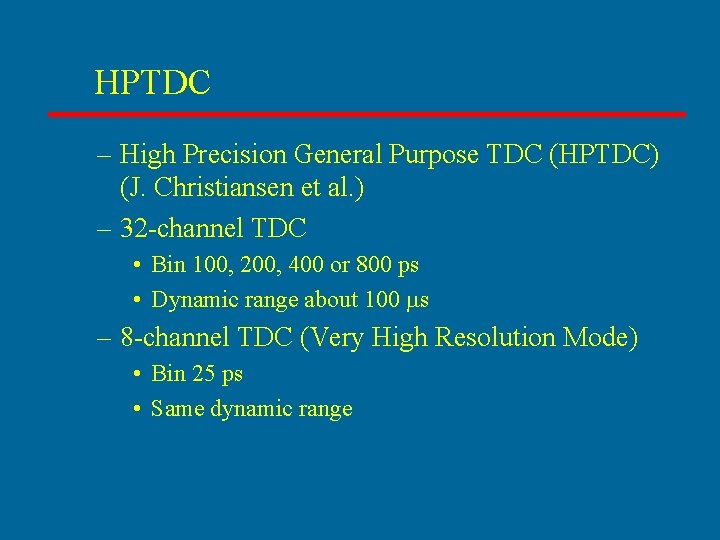 HPTDC

– High Precision General Purpose TDC (HPTDC) (J. Christiansen et al.)
– 32-channel TDC
• Bin 100, 200, 400 or 800 ps
• Dynamic range about 100 μs
– 8-channel TDC (Very High Resolution Mode)
• Bin 25 ps
• Same dynamic range